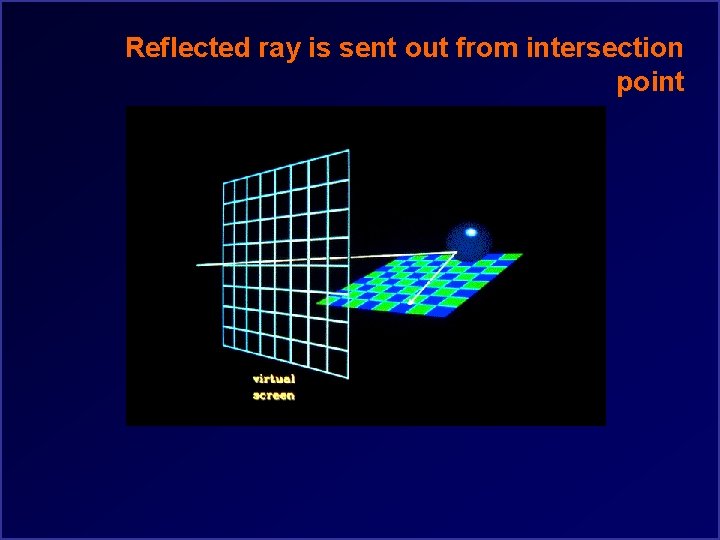 Reflected ray is sent out from intersection point

virtual
screen